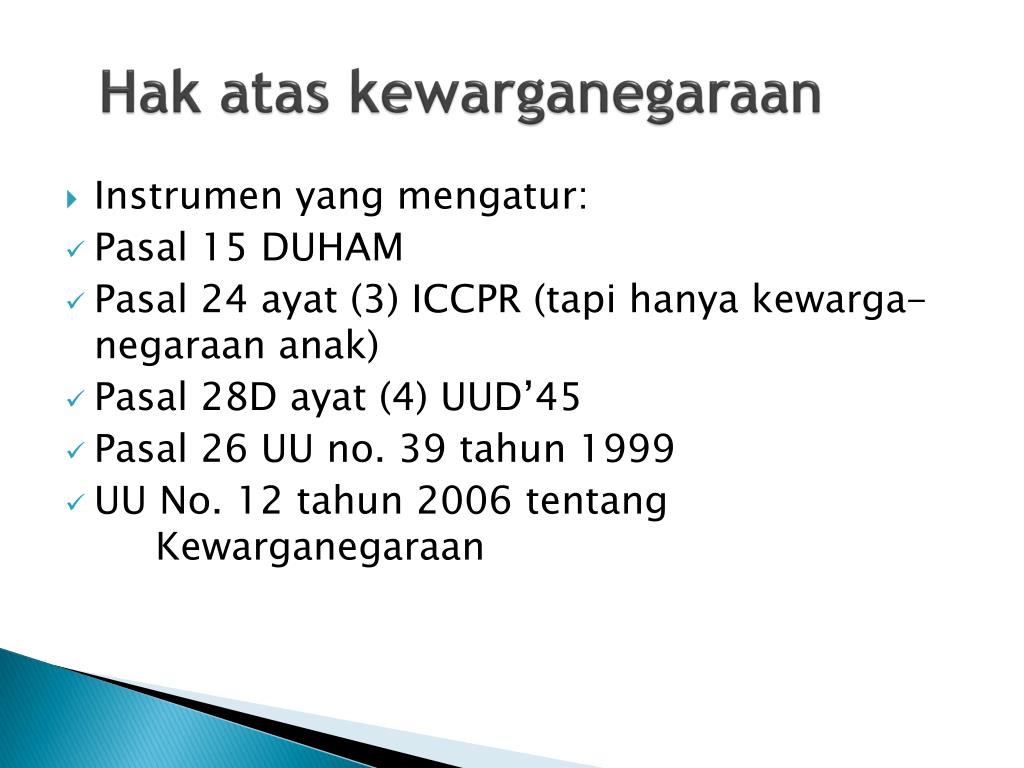 Hak atas kewarganegaraan

Instrumen yang mengatur:
Pasal 15 DUHAM
Pasal 24 ayat (3) ICCPR (tapi hanya kewarganegaraan anak)
Pasal 28D ayat (4) UUD’45
Pasal 26 UU no. 39 tahun 1999
UU No. 12 tahun 2006 tentang Kewarganegaraan